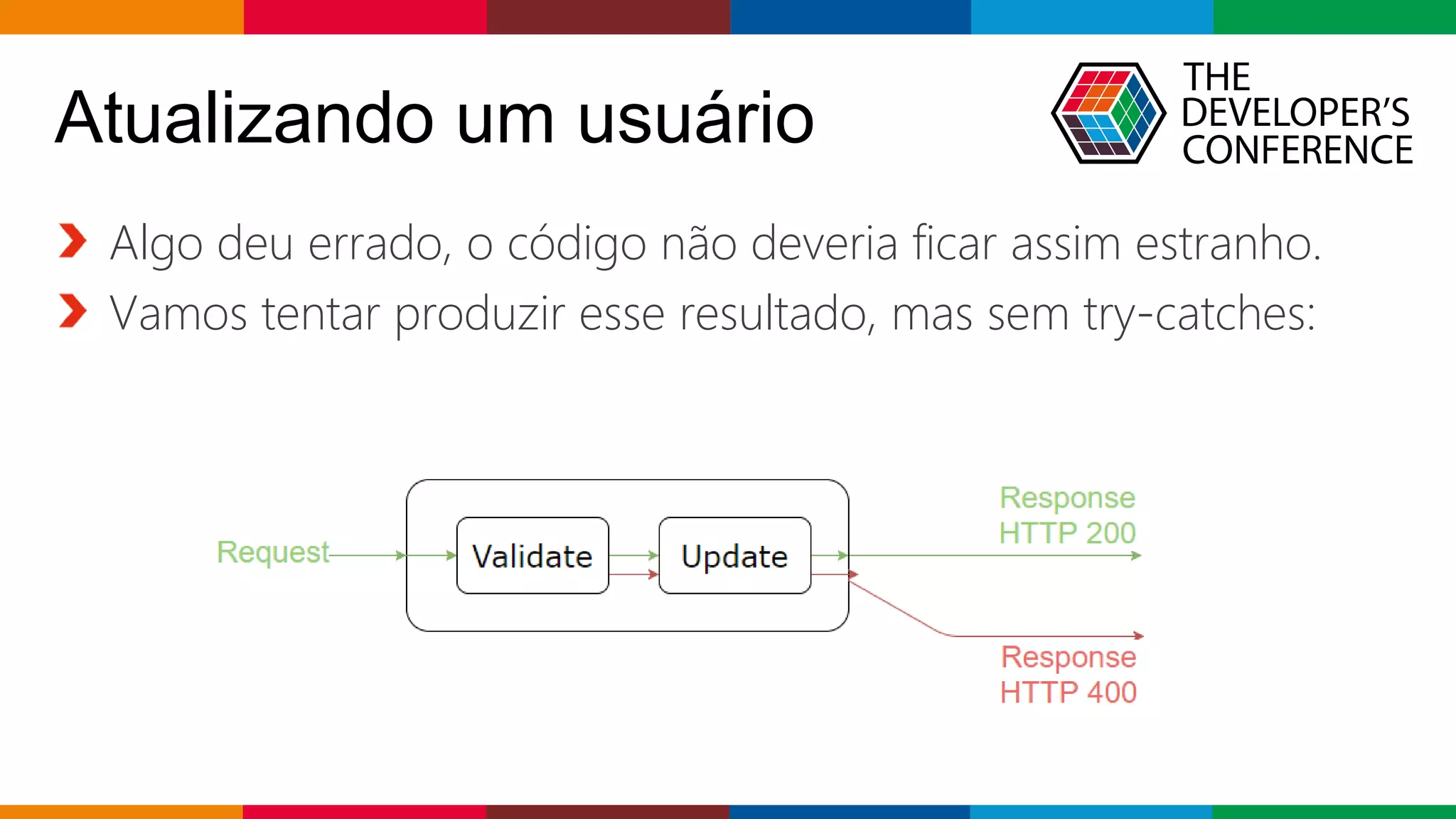 Atualizando um usuário

THE DEVELOPER'S CONFERENCE

Algo deu errado, o código não deveria ficar assim estranho.

Vamos tentar produzir esse resultado, mas sem try-catches:

Request

Validate

Update

Response HTTP 200

Response HTTP 400